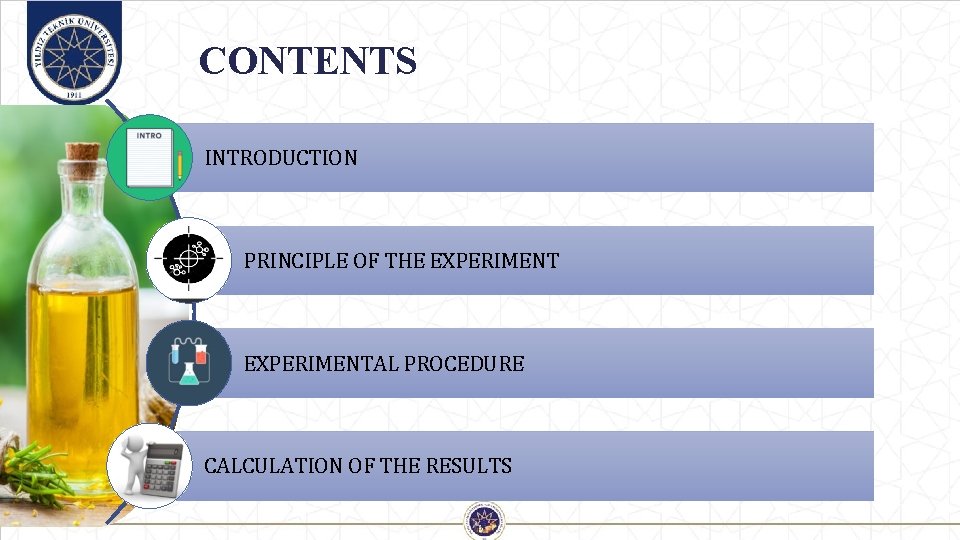 YILDIZ TEKNİK ÜNİVERSİTESİ
1911

CONTENTS

INTRO

INTRODUCTION

PRINCIPLE OF THE EXPERIMENT

EXPERIMENTAL PROCEDURE

CALCULATION OF THE RESULTS